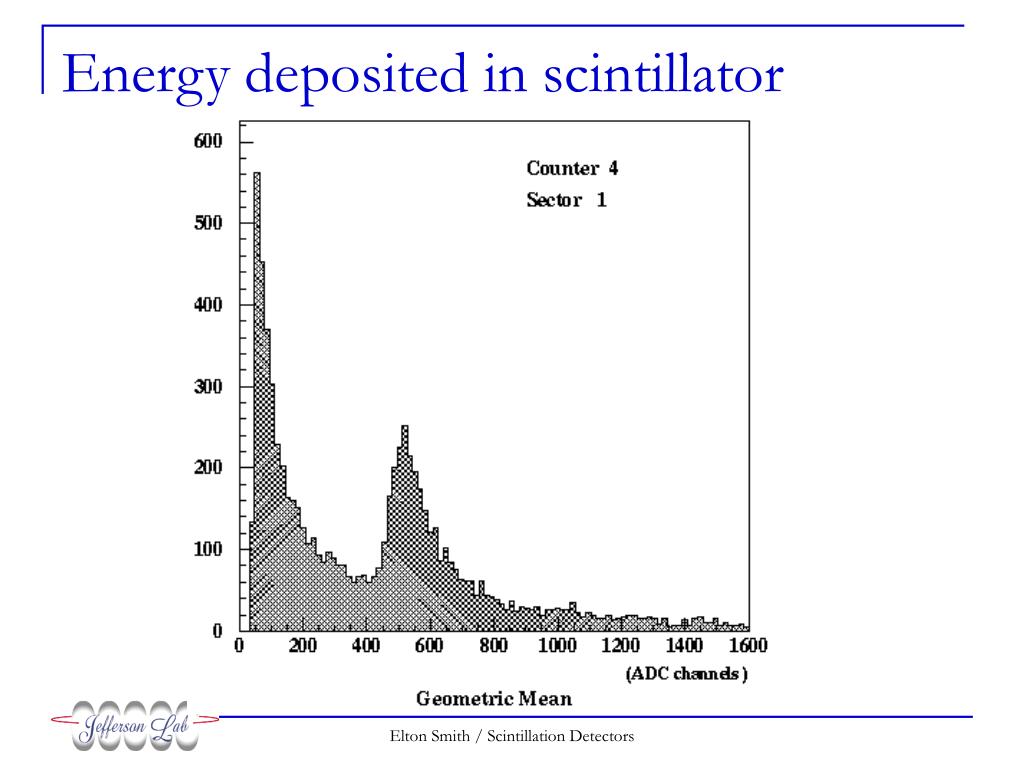 Energy deposited in scintillator

600
500
400
300
200
100
0

Counter 4
Sector 1

0 200 400 600 800 1000 1200 1400 1600
(ADC channels)
Geometric Mean

Jefferson Lab

Elton Smith / Scintillation Detectors